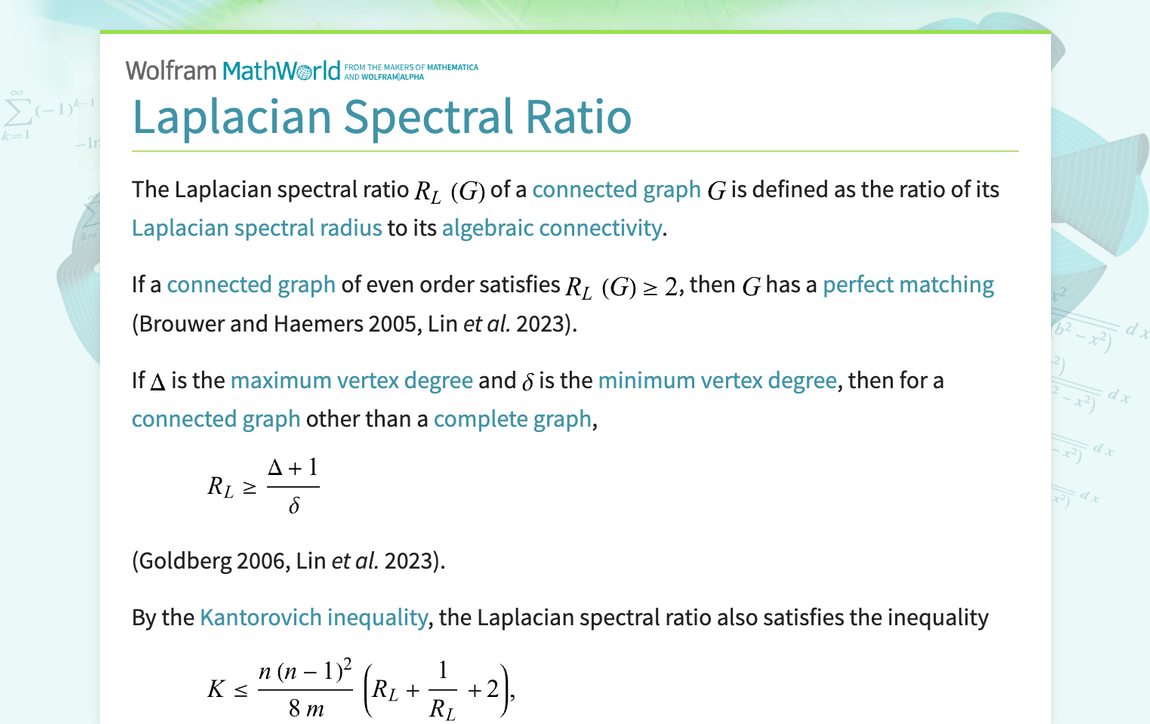 Wolfram MathWorld FROM THE MAKERS OF MATHEMATICA AND WOLFRAM|ALPHA

Laplacian Spectral Ratio

The Laplacian spectral ratio $R_L(G)$ of a connected graph $G$ is defined as the ratio of its Laplacian spectral radius to its algebraic connectivity.

If a connected graph of even order satisfies $R_L(G) \geq 2$, then $G$ has a perfect matching (Brouwer and Haemers 2005, Lin et al. 2023).

If $\Delta$ is the maximum vertex degree and $\delta$ is the minimum vertex degree, then for a connected graph other than a complete graph,

$R_L \geq \frac{\Delta + 1}{\delta}$

(Goldberg 2006, Lin et al. 2023).

By the Kantorovich inequality, the Laplacian spectral ratio also satisfies the inequality

$K \leq \frac{n(n-1)^2}{8m}\left(R_L + \frac{1}{R_L} + 2\right),$